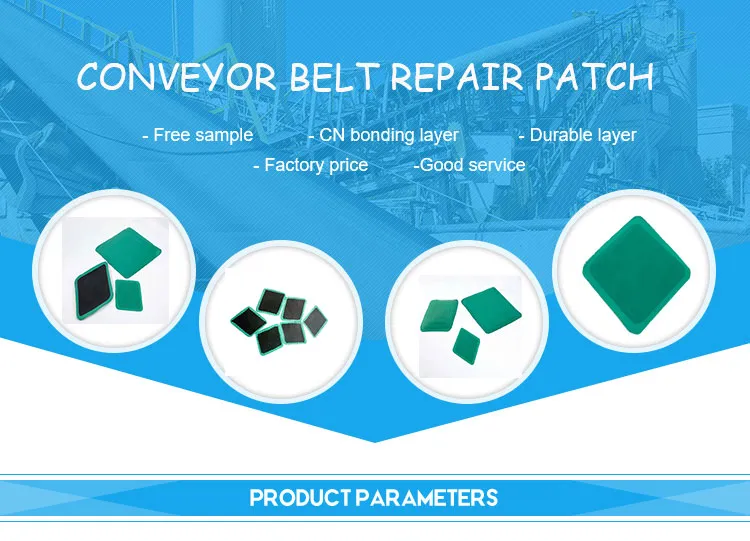 CONVEYOR BELT REPAIR PATCH

- Free sample - CN bonding layer - Durable layer
- Factory price -Good service

PRODUCT PARAMETERS